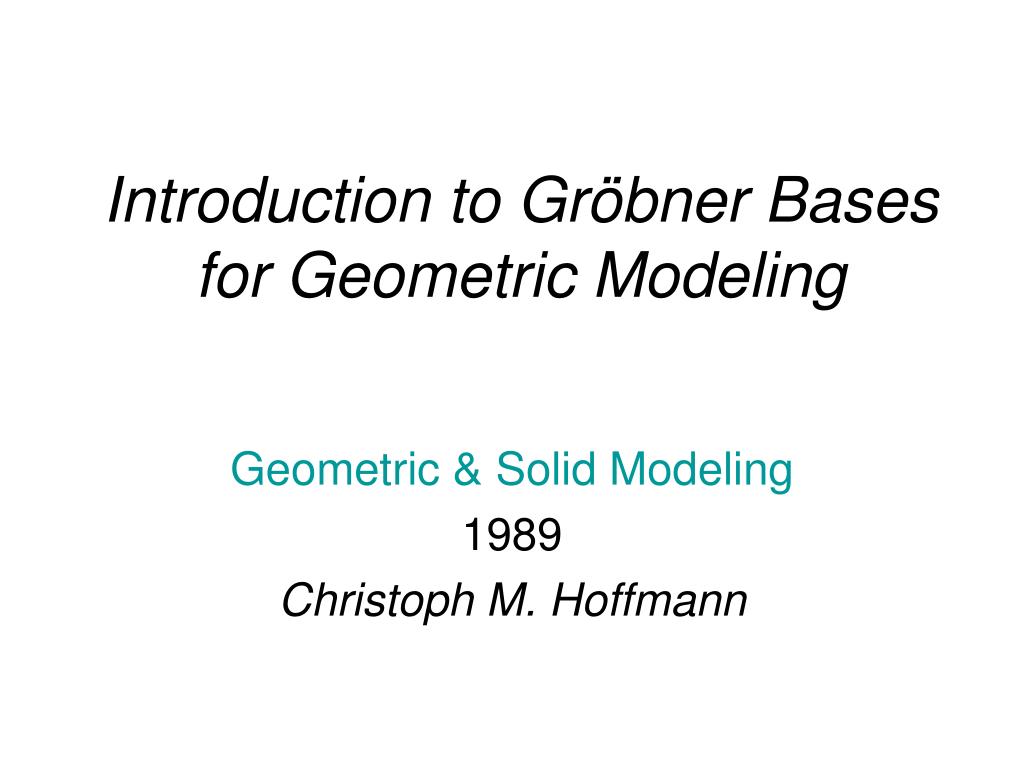 Introduction to Gröbner Bases for Geometric Modeling

Geometric & Solid Modeling
1989
Christoph M. Hoffmann